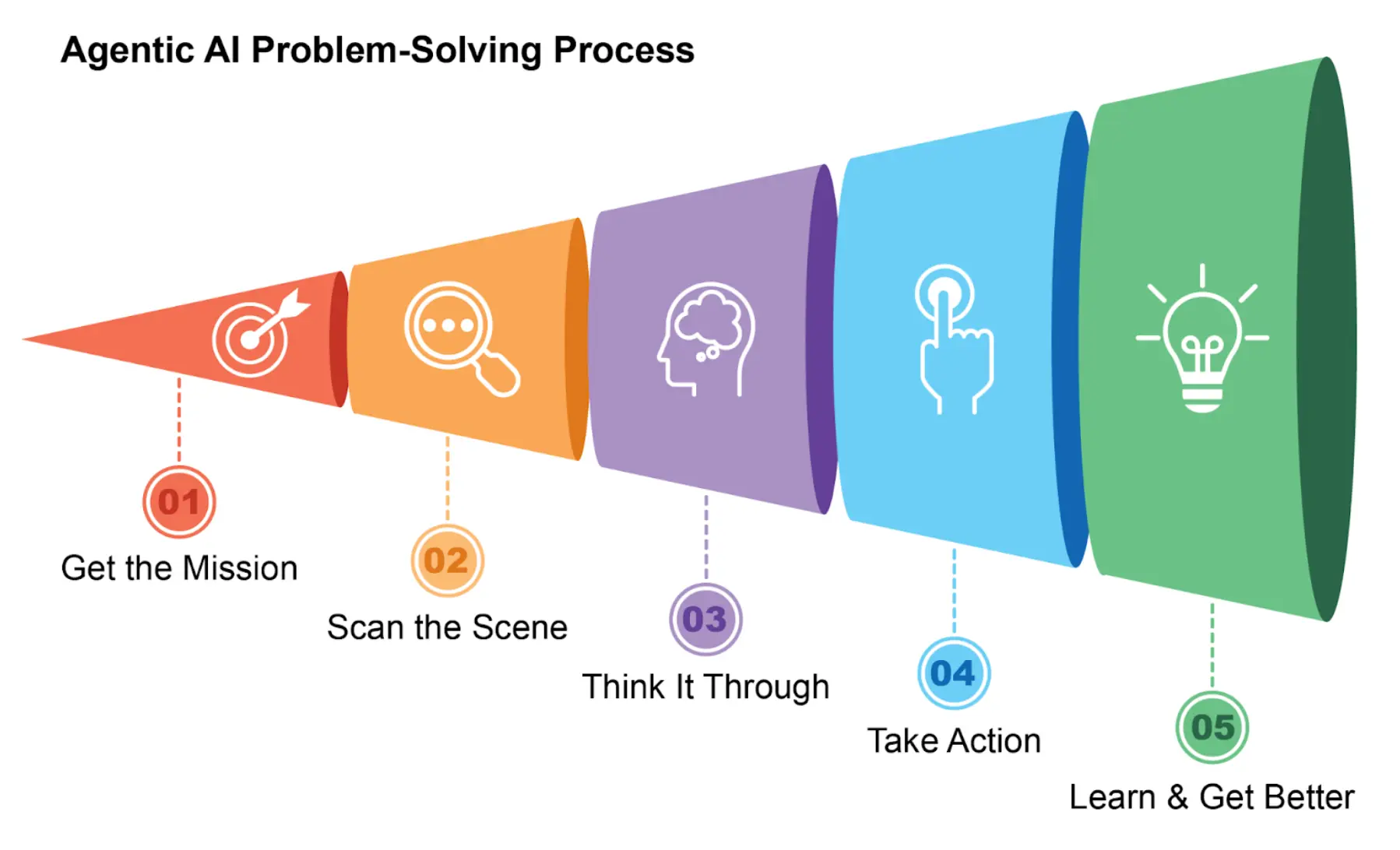 Agentic AI Problem-Solving Process

01
Get the Mission

02
Scan the Scene

03
Think It Through

04
Take Action

05
Learn & Get Better